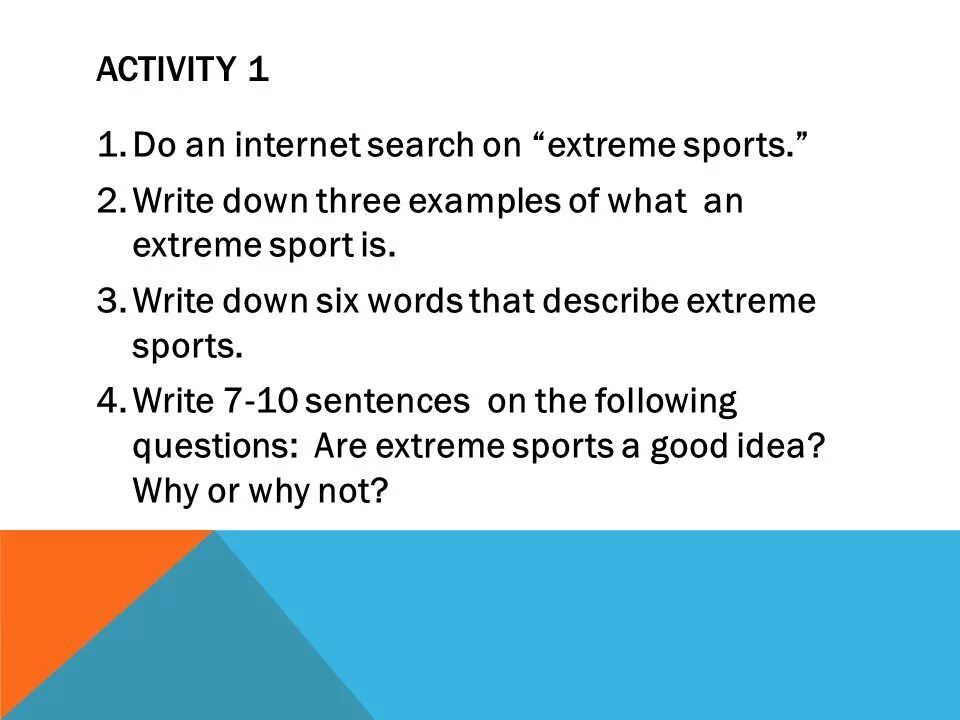 ACTIVITY 1

1. Do an internet search on “extreme sports.”

2. Write down three examples of what an extreme sport is.

3. Write down six words that describe extreme sports.

4. Write 7-10 sentences on the following questions: Are extreme sports a good idea? Why or why not?